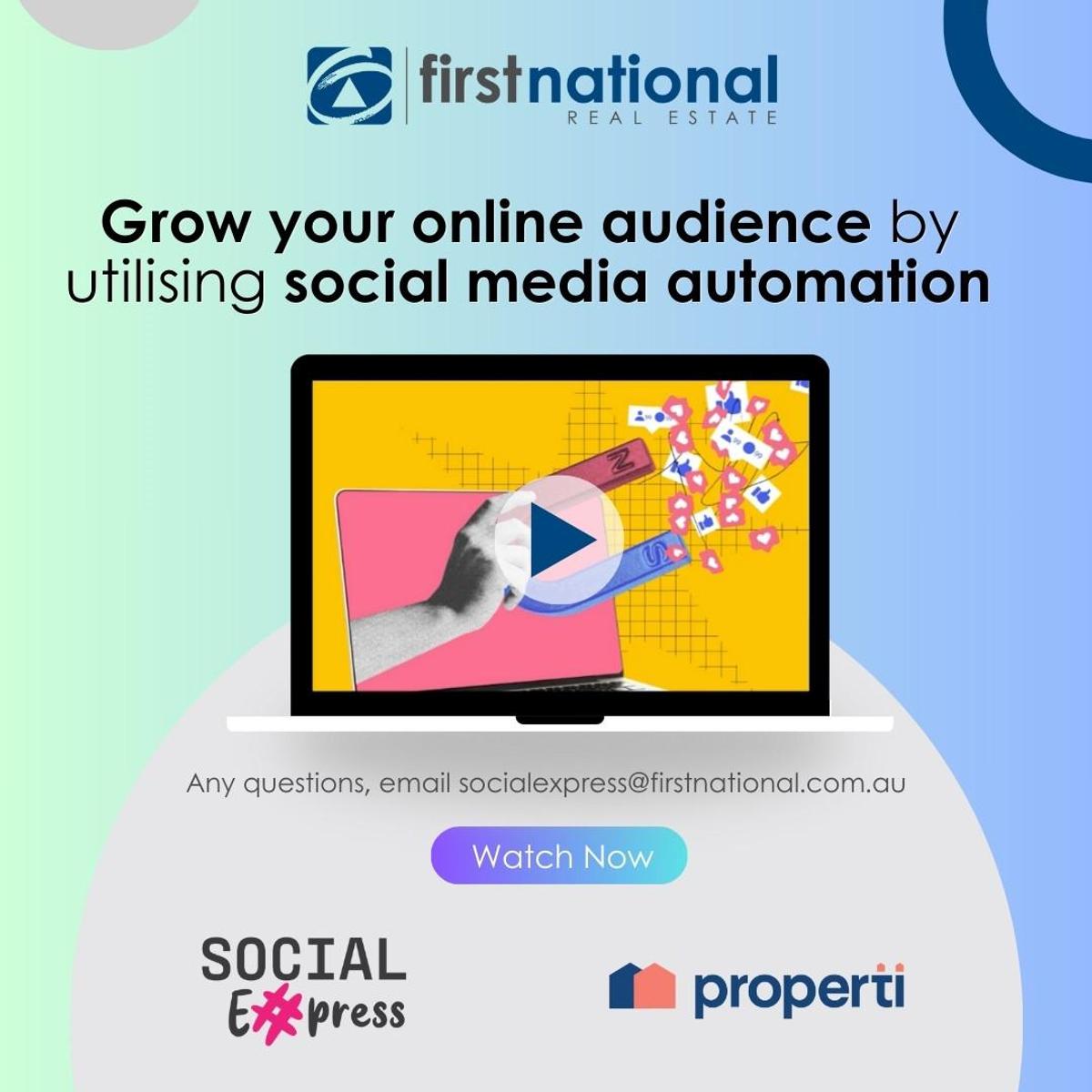 firstnational
REAL ESTATE

Grow your online audience by utilising social media automation

N

S

Any questions, email socialexpress@firstnational.com.au

Watch Now

SOCIAL E#press

properti